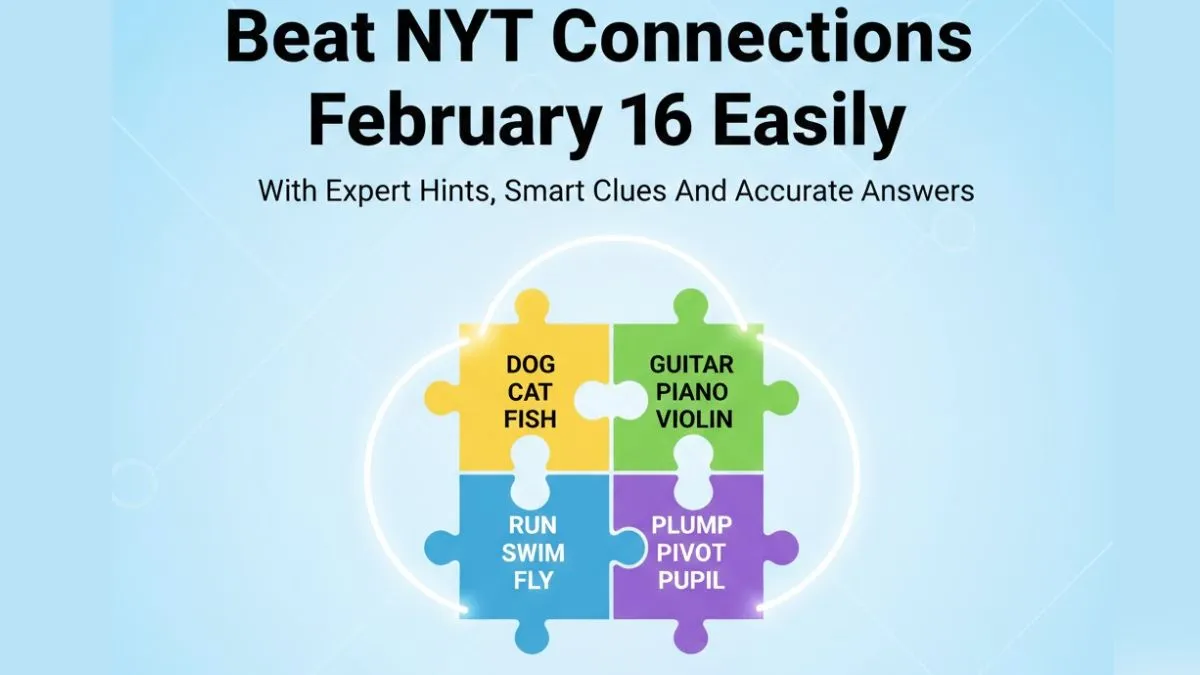 Beat NYT Connections February 16 Easily

With Expert Hints, Smart Clues And Accurate Answers

DOG
CAT
FISH

GUITAR
PIANO
VIOLIN

RUN
SWIM
FLY

PLUMP
PIVOT
PUPIL